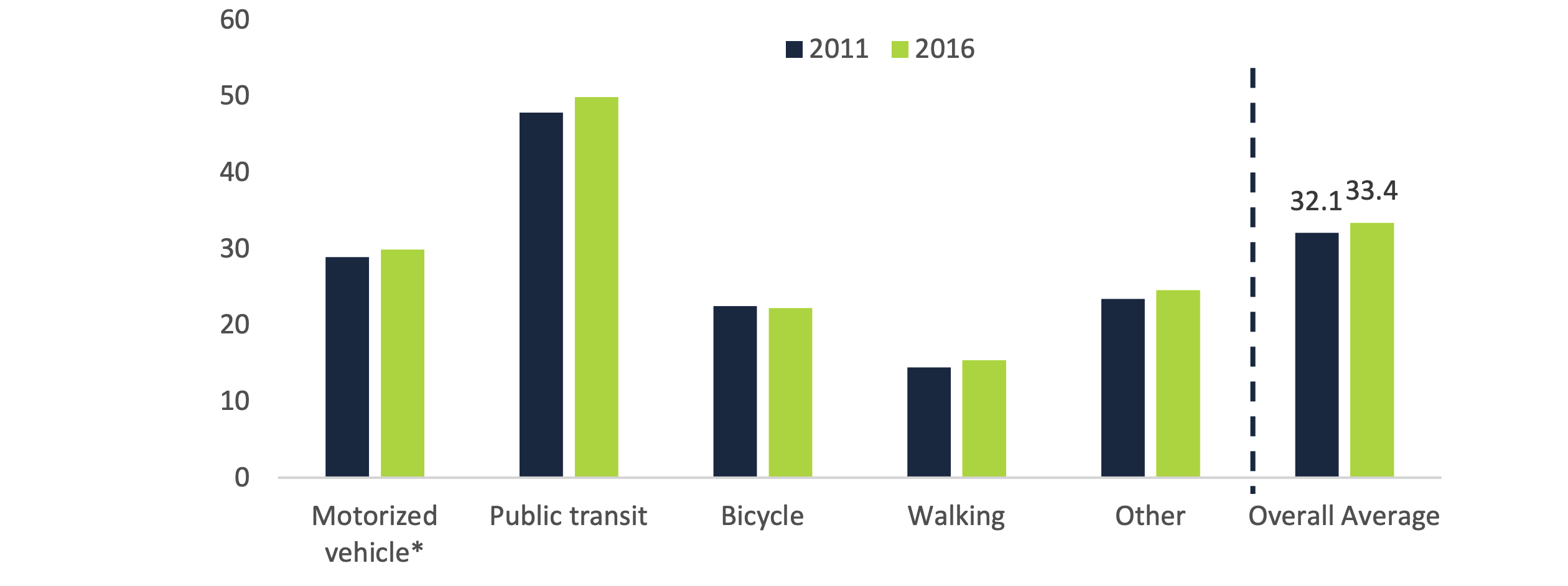 60
50
40
30
20
10
0

2011 2016

32.1 33.4

Motorized vehicle*
Public transit
Bicycle
Walking
Other
Overall Average